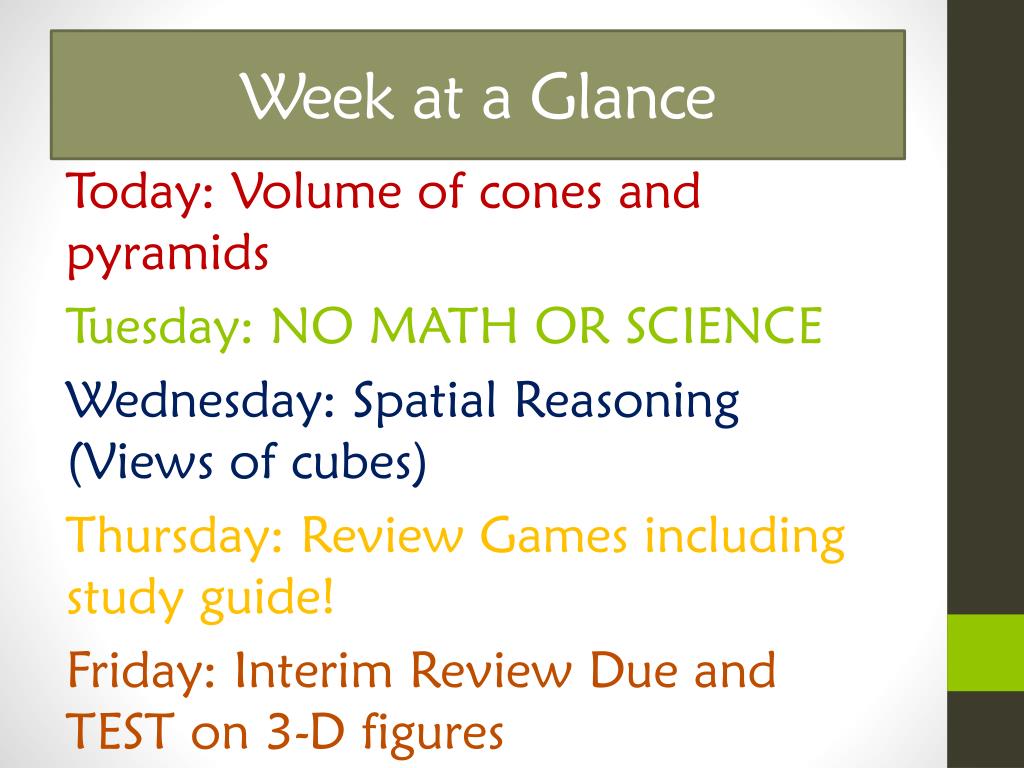 Week at a Glance

Today: Volume of cones and pyramids

Tuesday: NO MATH OR SCIENCE

Wednesday: Spatial Reasoning (Views of cubes)

Thursday: Review Games including study guide!

Friday: Interim Review Due and TEST on 3-D figures